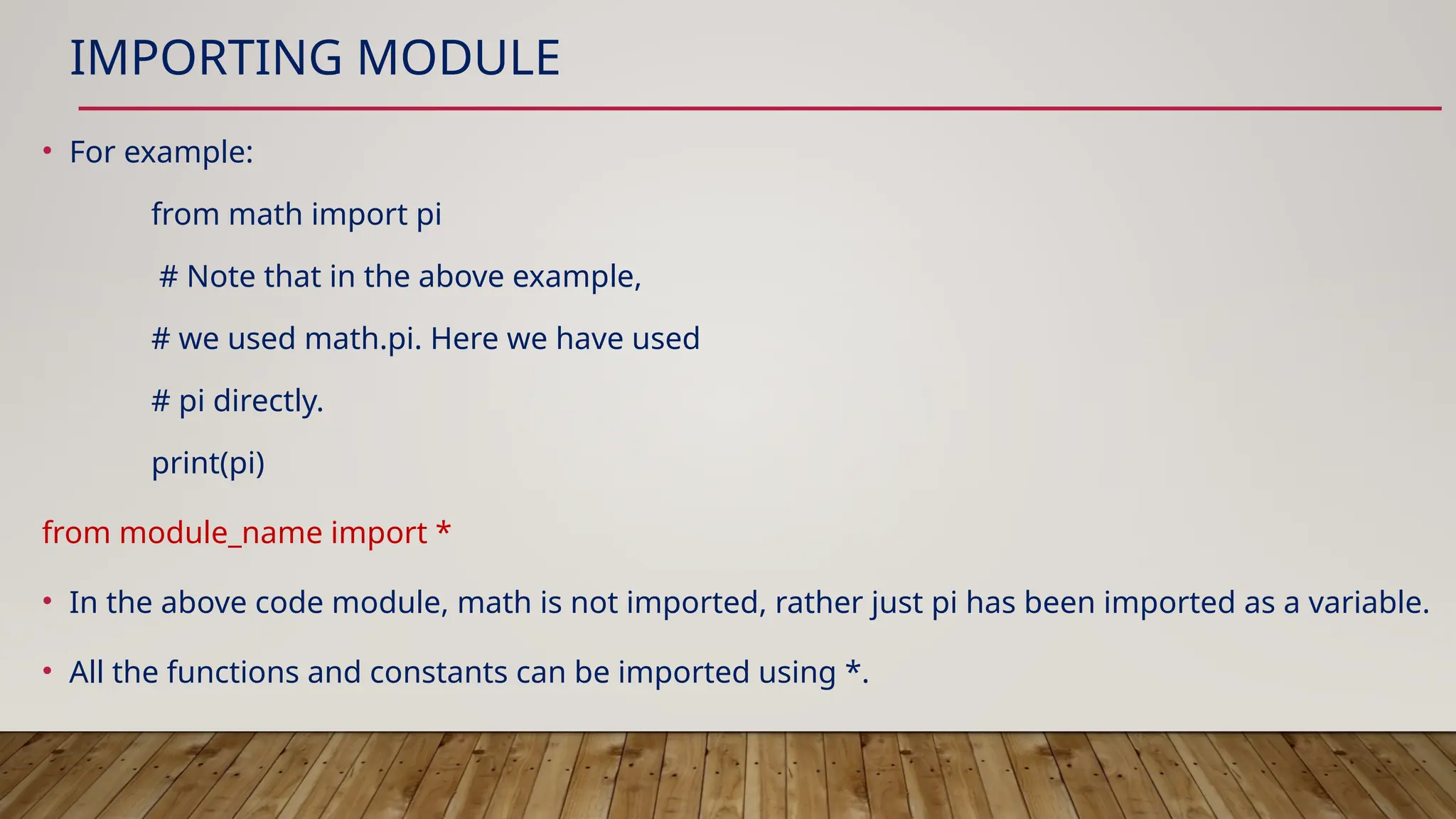 IMPORTING MODULE

• For example:

from math import pi

# Note that in the above example,

# we used math.pi. Here we have used

# pi directly.

print(pi)

from module_name import *

• In the above code module, math is not imported, rather just pi has been imported as a variable.

• All the functions and constants can be imported using *.